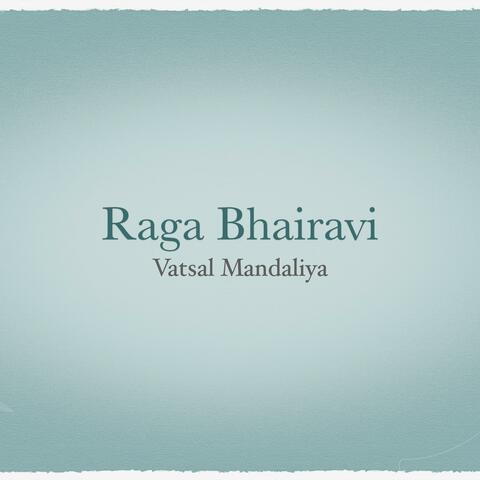 Raga Bhairavi
Vatsal Mandaliya